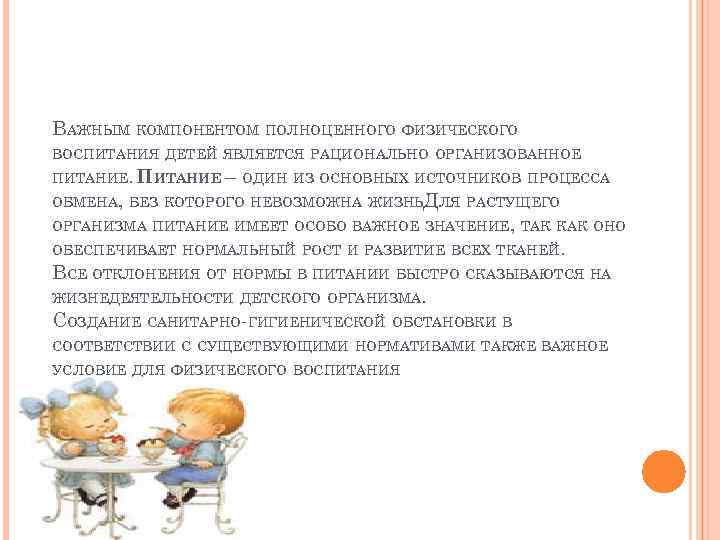 Важным компонентом полноценного физического воспитания детей является рационально организованное питание. Питание – один из основных источников процесса обмена, без которого невозможна жизньДля растущего организма питание имеет особо важное значение, так как оно обеспечивает нормальный рост и развитие всех тканей.
Все отклонения от нормы в питании быстро сказываются на жизнедеятельности детского организма.
Создание санитарно-гигиенической обстановки в соответствии с существующими нормативами также важное условие для физического воспитания